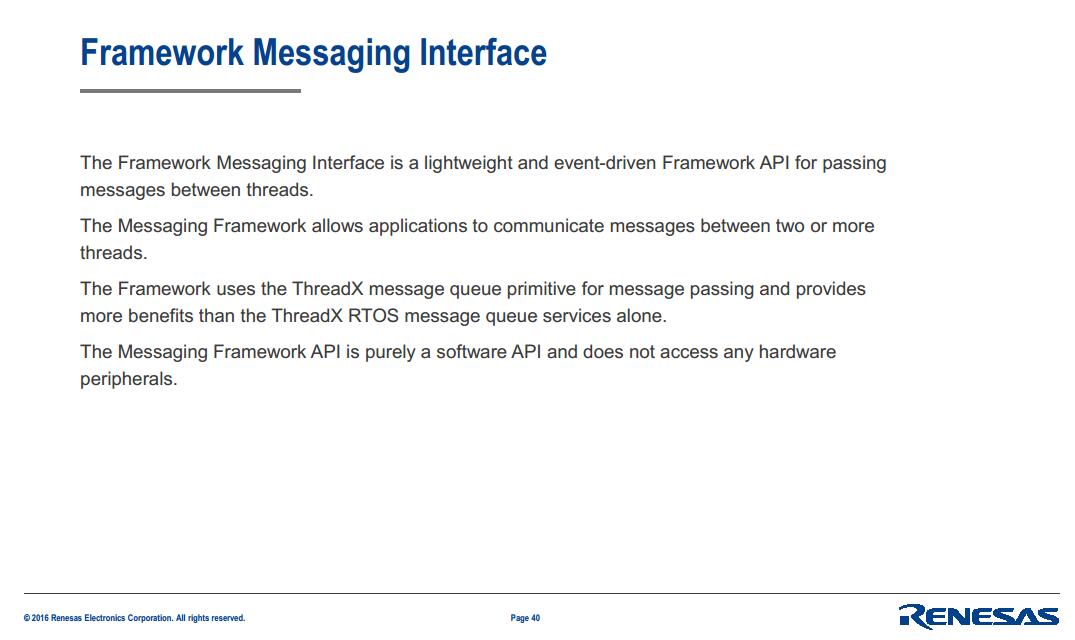 Framework Messaging Interface

The Framework Messaging Interface is a lightweight and event-driven Framework API for passing messages between threads.

The Messaging Framework allows applications to communicate messages between two or more threads.

The Framework uses the ThreadX message queue primitive for message passing and provides more benefits than the ThreadX RTOS message queue services alone.

The Messaging Framework API is purely a software API and does not access any hardware peripherals.

© 2016 Renesas Electronics Corporation. All rights reserved.

Page 40

RENESAS